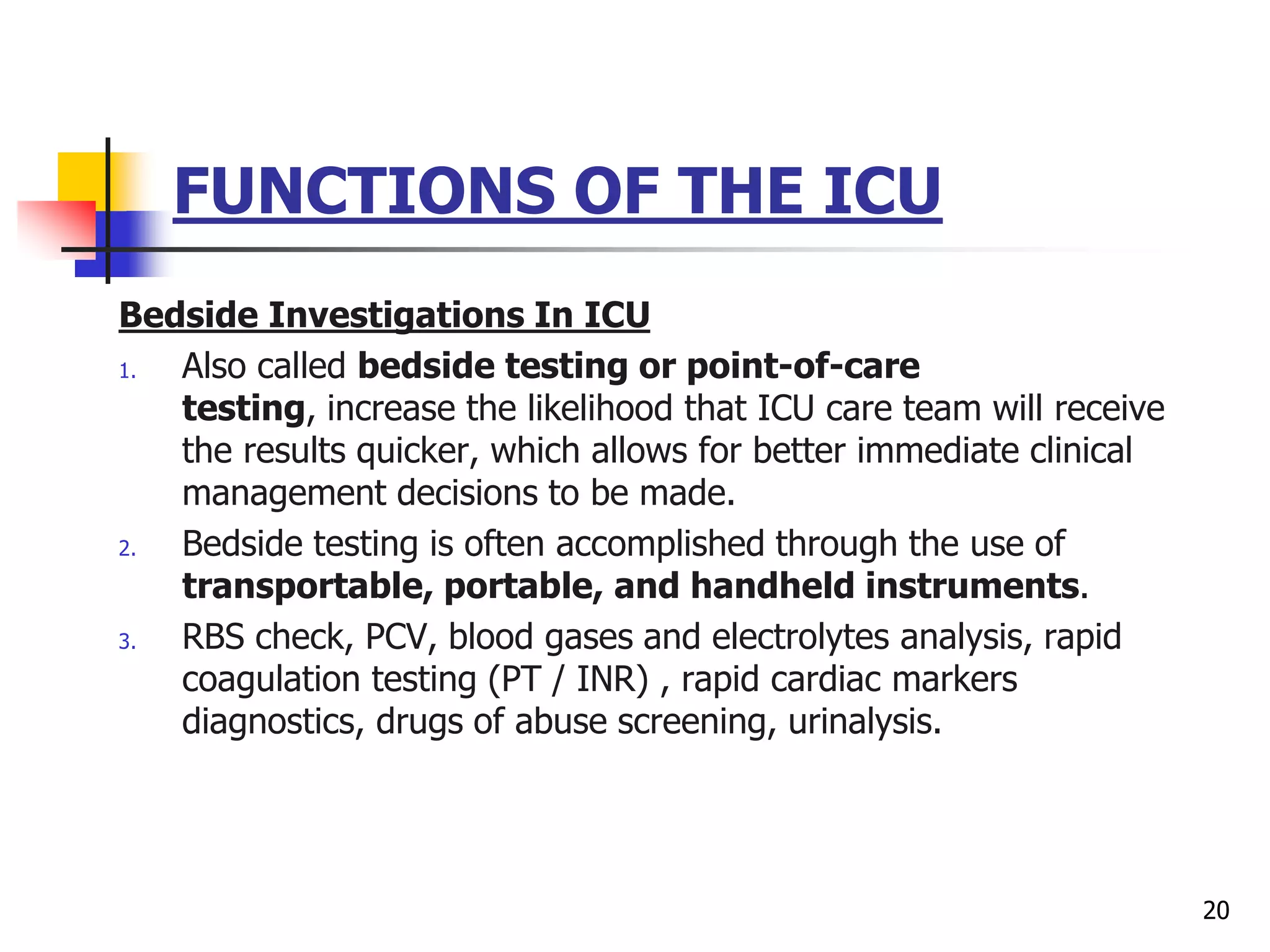 FUNCTIONS OF THE ICU

Bedside Investigations In ICU

1. Also called bedside testing or point-of-care testing, increase the likelihood that ICU care team will receive the results quicker, which allows for better immediate clinical management decisions to be made.
2. Bedside testing is often accomplished through the use of transportable, portable, and handheld instruments.
3. RBS check, PCV, blood gases and electrolytes analysis, rapid coagulation testing (PT / INR) , rapid cardiac markers diagnostics, drugs of abuse screening, urinalysis.

20